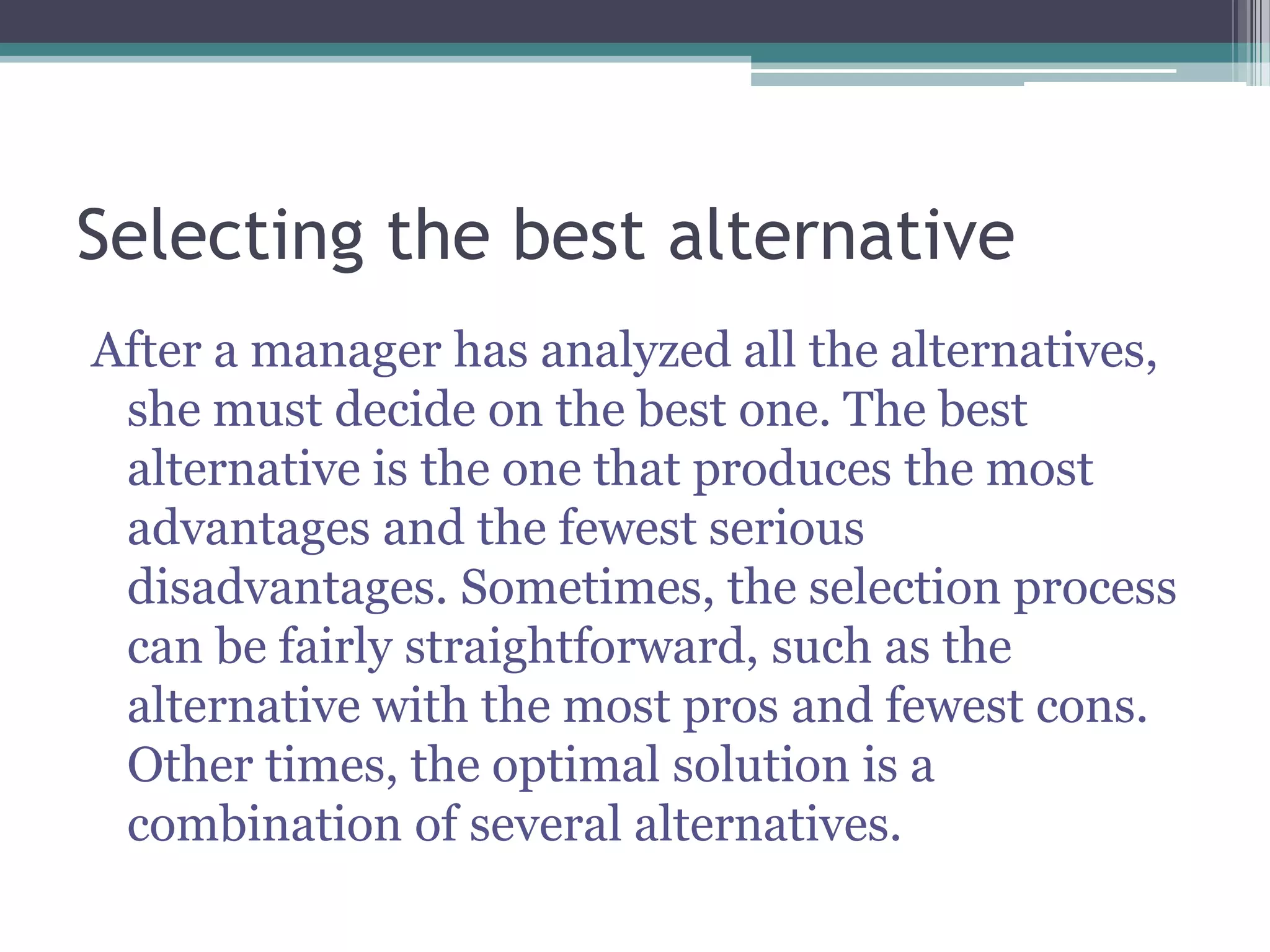 Selecting the best alternative

After a manager has analyzed all the alternatives, she must decide on the best one. The best alternative is the one that produces the most advantages and the fewest serious disadvantages. Sometimes, the selection process can be fairly straightforward, such as the alternative with the most pros and fewest cons. Other times, the optimal solution is a combination of several alternatives.